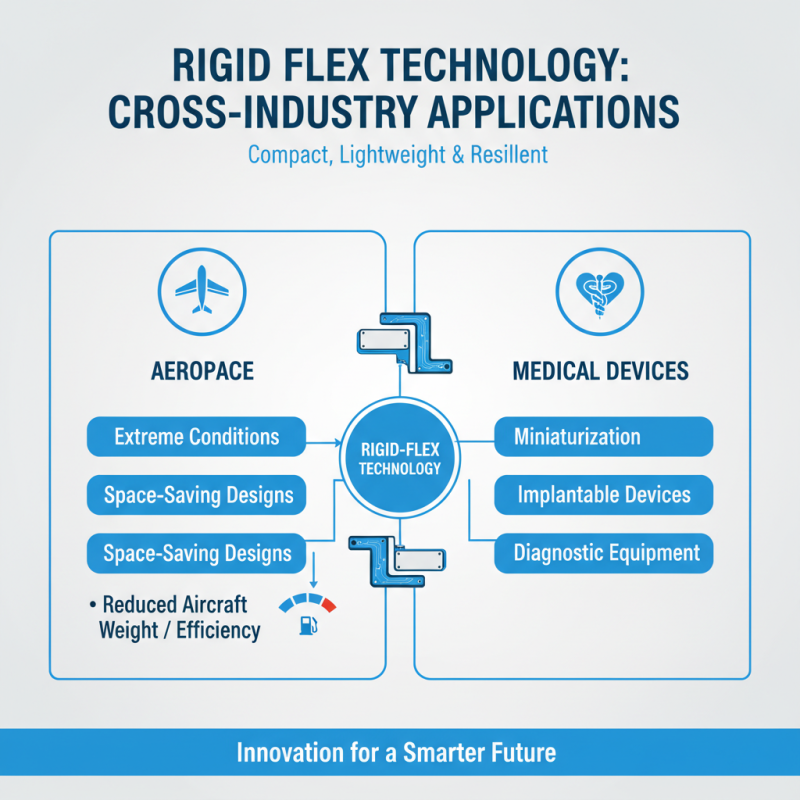 RIGID FLEX TECHNOLOGY: CROSS-INDUSTRY APPLICATIONS

Compact, Lightweight & Resilient

AEROPACE

Extreme Conditions

Space-Saving Designs

Space-Saving Designs

• Reduced Aircraft Weight / Efficiency

RIGID-FLEX TECHNOLOGY

MEDICAL DEVICES

Miniaturization

Implantable Devices

Diagnostic Equipment

Innovation for a Smarter Future